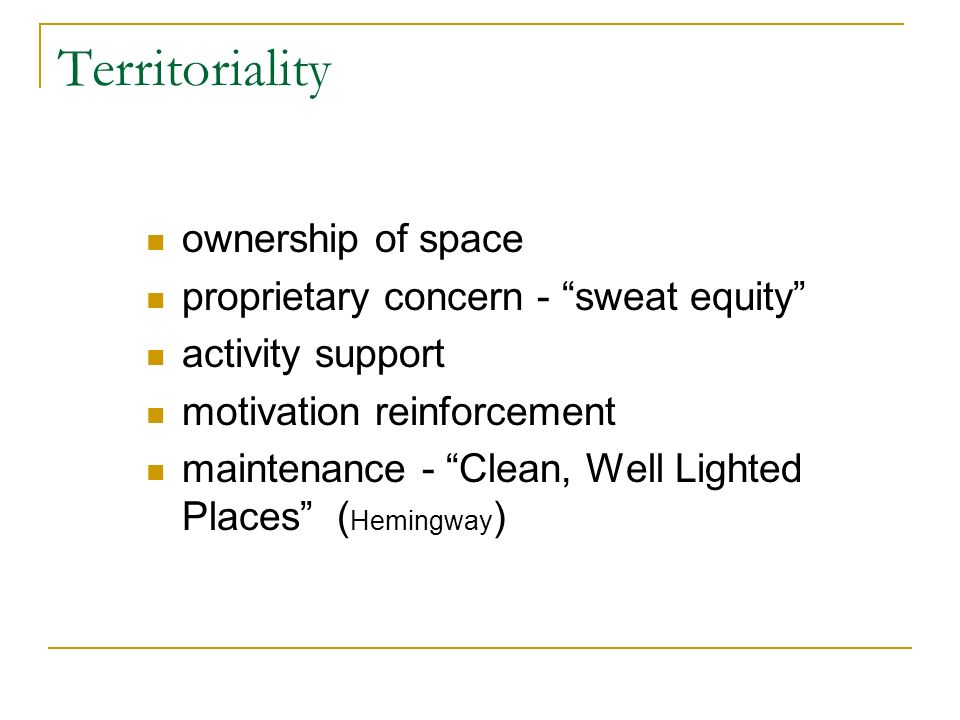 Territoriality

- ownership of space
- proprietary concern - “sweat equity”
- activity support
- motivation reinforcement
- maintenance - “Clean, Well Lighted Places” (Hemingway)